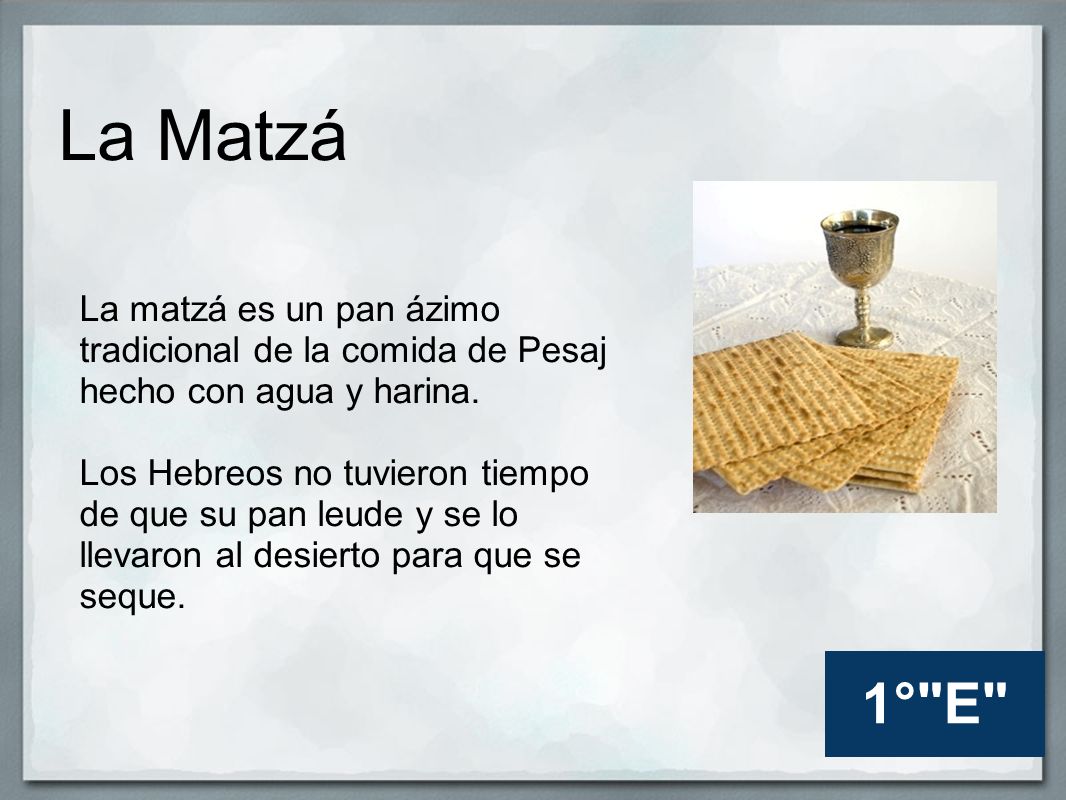 La Matzá

La matzá es un pan ázimo tradicional de la comida de Pesaj hecho con agua y harina.

Los Hebreos no tuvieron tiempo de que su pan leude y se lo llevaron al desierto para que se seque.

1°"E"